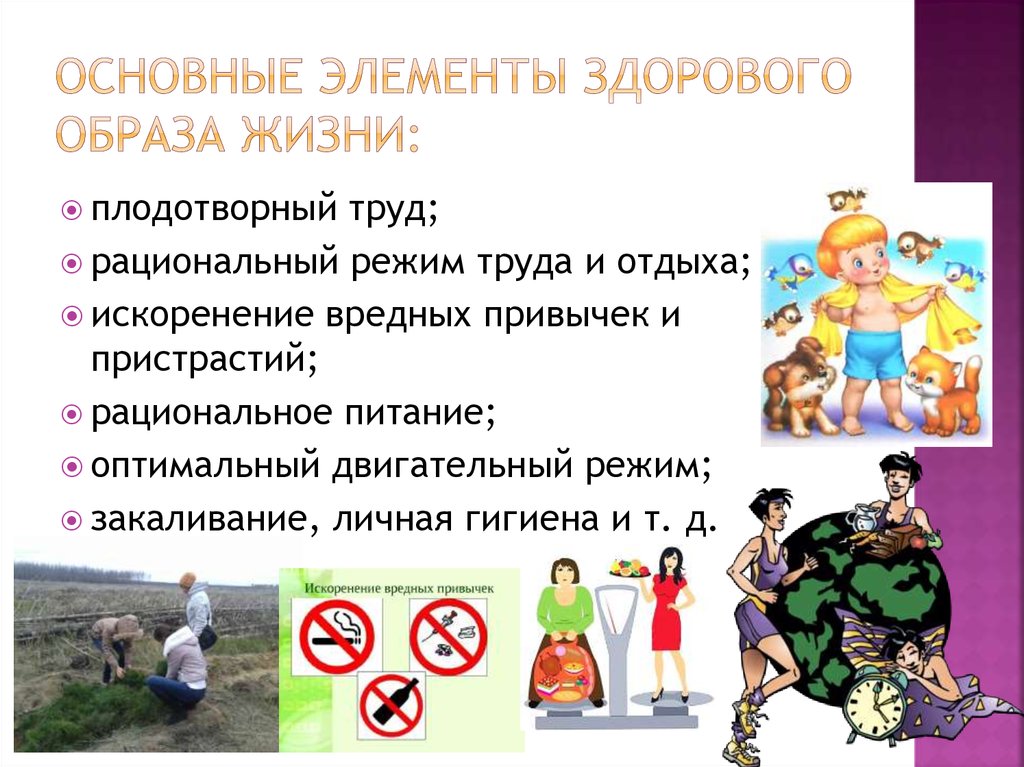 ОСНОВНЫЕ ЭЛЕМЕНТЫ ЗДОРОВОГО ОБРАЗА ЖИЗНИ:

плодотворный труд;
рациональный режим труда и отдыха;
искоренение вредных привычек и пристрастий;
рациональное питание;
оптимальный двигательный режим;
закаливание, личная гигиена и т. д.

Искоренение вредных привычек